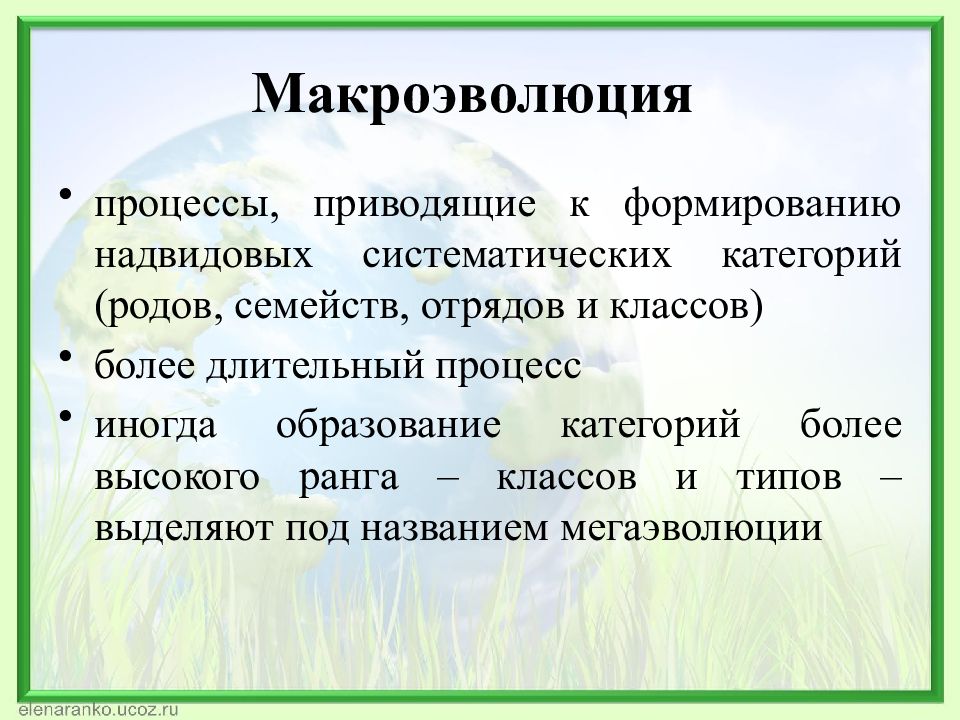 Макроэволюция

• процессы, приводящие к формированию надвидовых систематических категорий (родов, семейств, отрядов и классов)

• более длительный процесс

• иногда образование категорий более высокого ранга – классов и типов – выделяют под названием мегаэволюции

elenaranko.ucoz.ru